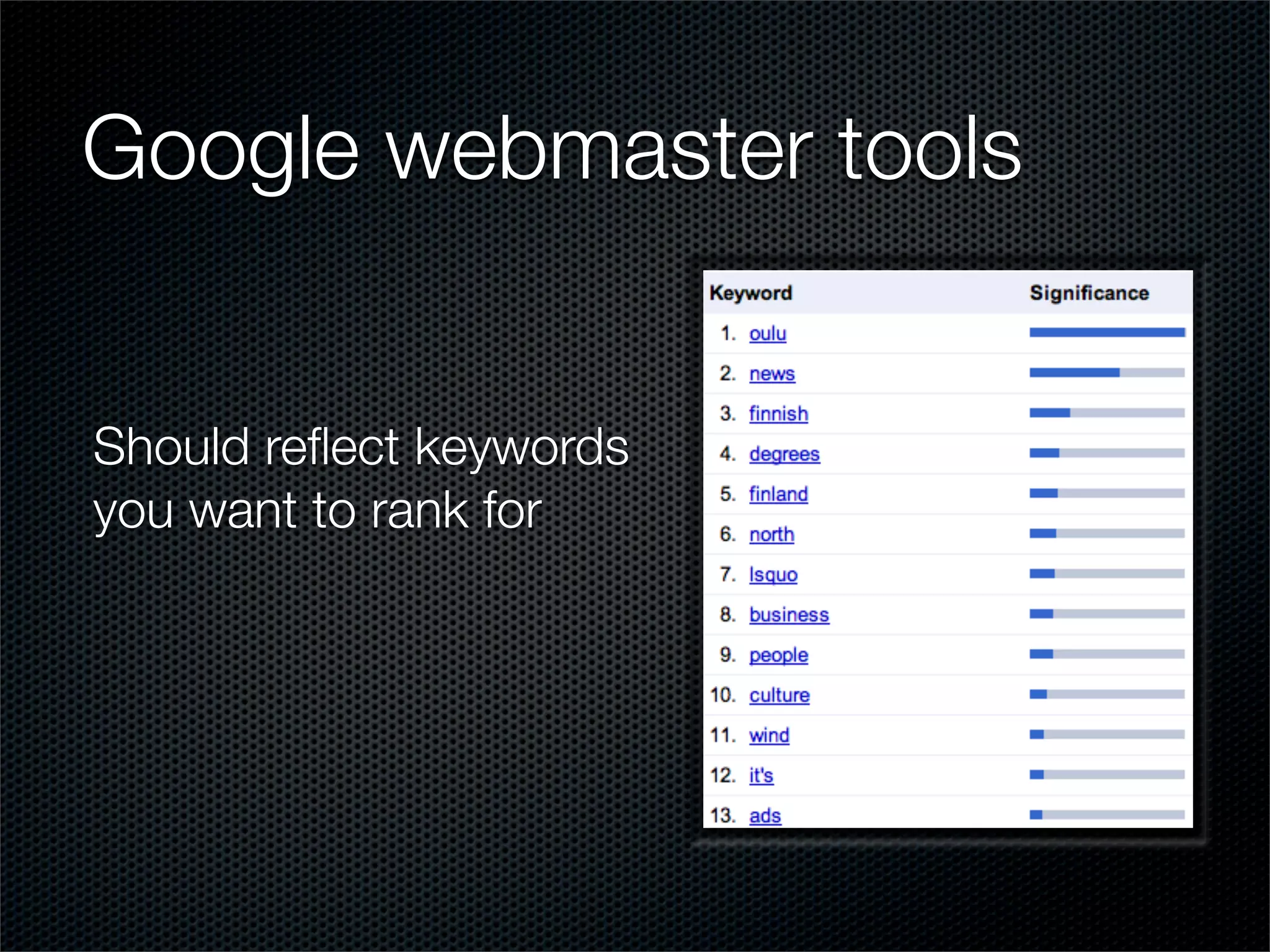 Google webmaster tools

Should reflect keywords you want to rank for

| Keyword | Significance |
|---|---|
| 1. oulu | |
| 2. news | |
| 3. finnish | |
| 4. degrees | |
| 5. finland | |
| 6. north | |
| 7. lsquo | |
| 8. business | |
| 9. people | |
| 10. culture | |
| 11. wind | |
| 12. it's | |
| 13. ads | |